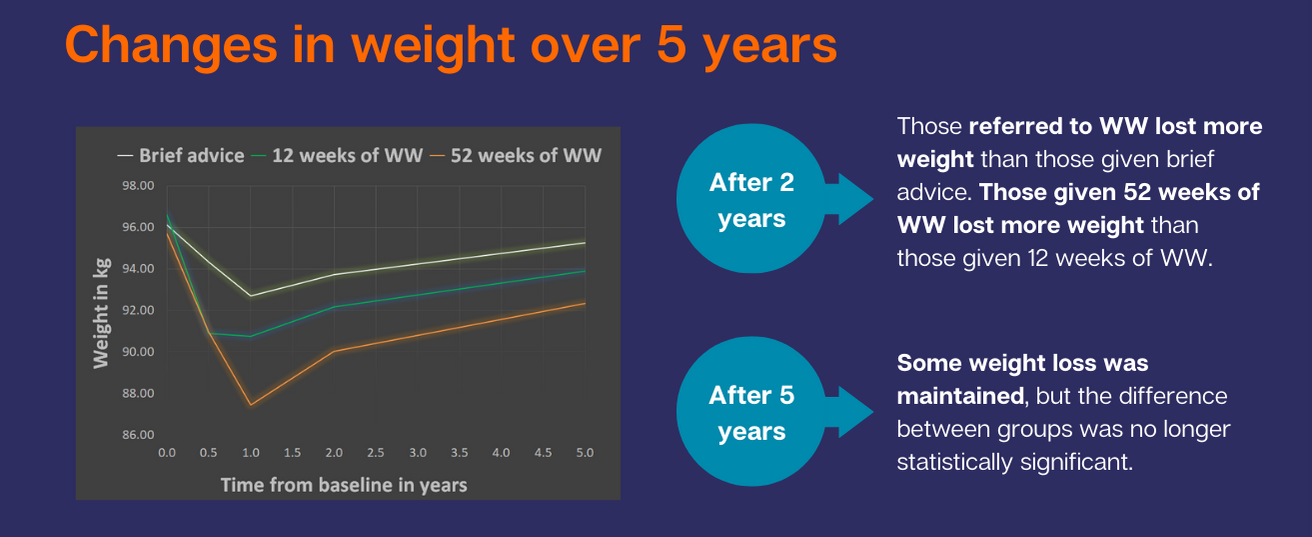 Changes in weight over 5 years

— Brief advice — 12 weeks of WW — 52 weeks of WW

98.00
96.00
94.00
92.00
90.00
88.00
86.00

Weight in kg

0.0 0.5 1.0 1.5 2.0 2.5 3.0 3.5 4.0 4.5 5.0

Time from baseline in years

After 2 years

Those referred to WW lost more weight than those given brief advice. Those given 52 weeks of WW lost more weight than those given 12 weeks of WW.

After 5 years

Some weight loss was maintained, but the difference between groups was no longer statistically significant.